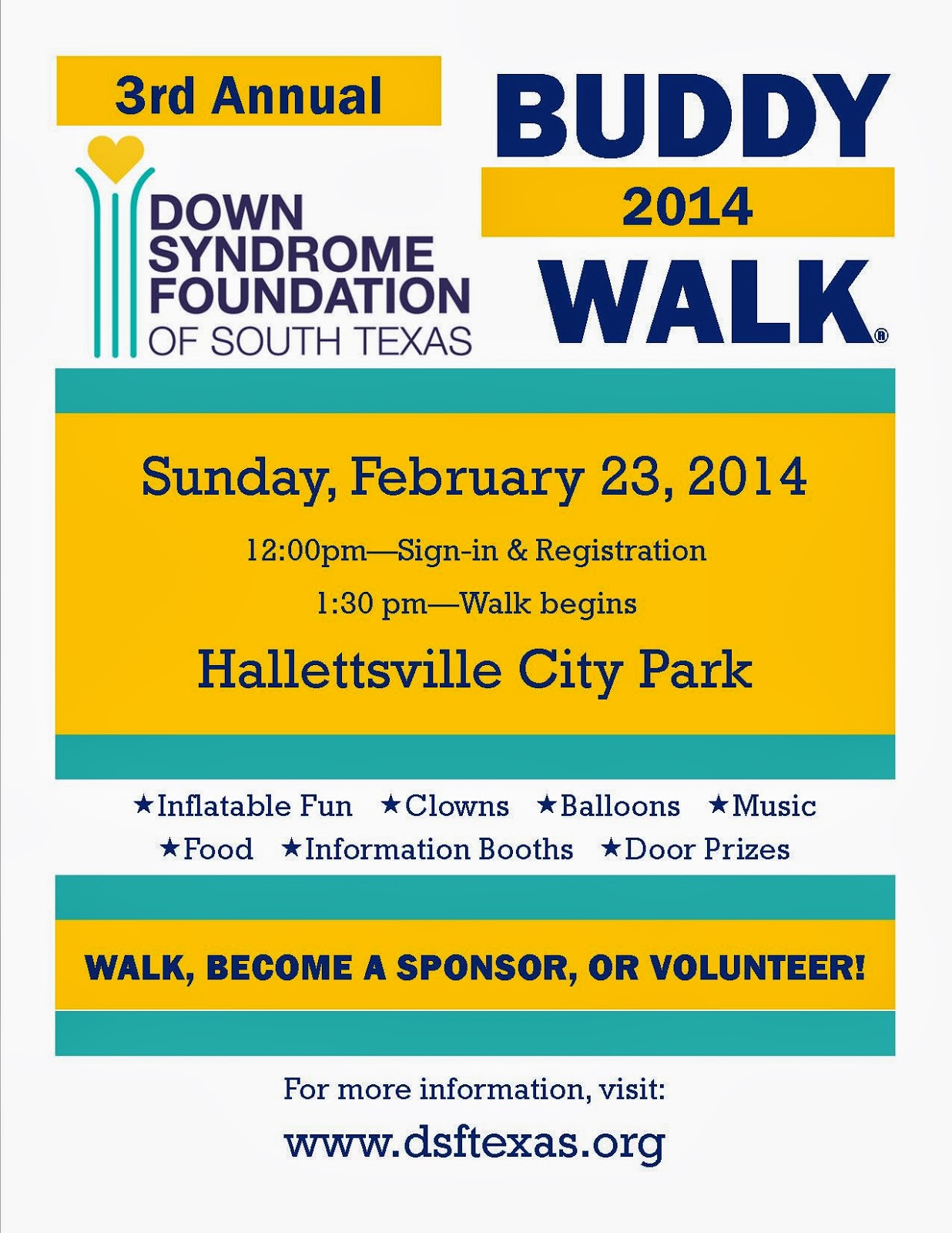 3rd Annual

DOWN SYNDROME FOUNDATION OF SOUTH TEXAS

BUDDY
2014
WALK®

Sunday, February 23, 2014

12:00pm—Sign-in & Registration

1:30 pm—Walk begins

Hallettsville City Park

★Inflatable Fun ★Clowns ★Balloons ★Music
★Food ★Information Booths ★Door Prizes

WALK, BECOME A SPONSOR, OR VOLUNTEER!

For more information, visit:

www.dsftexas.org